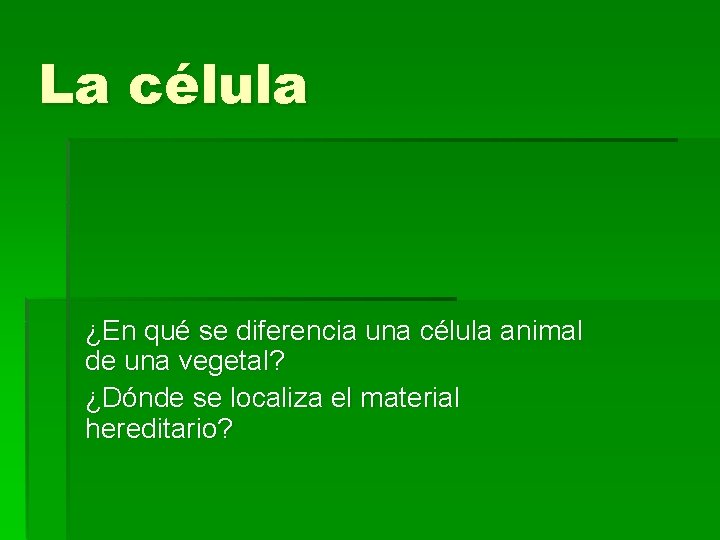 La célula

¿En qué se diferencia una célula animal de una vegetal?

¿Dónde se localiza el material hereditario?